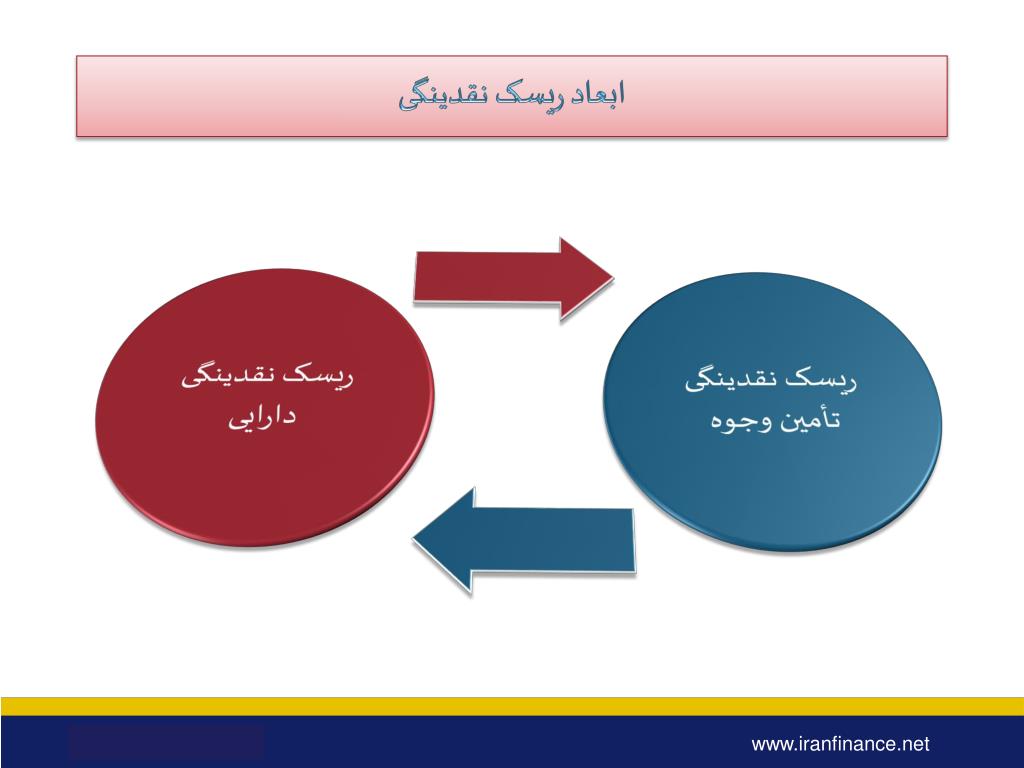 ابعاد ریسک نقدینگی

ریسک نقدینگی
تأمین وجوه

ریسک نقدینگی
دارایی

www.iranfinance.net